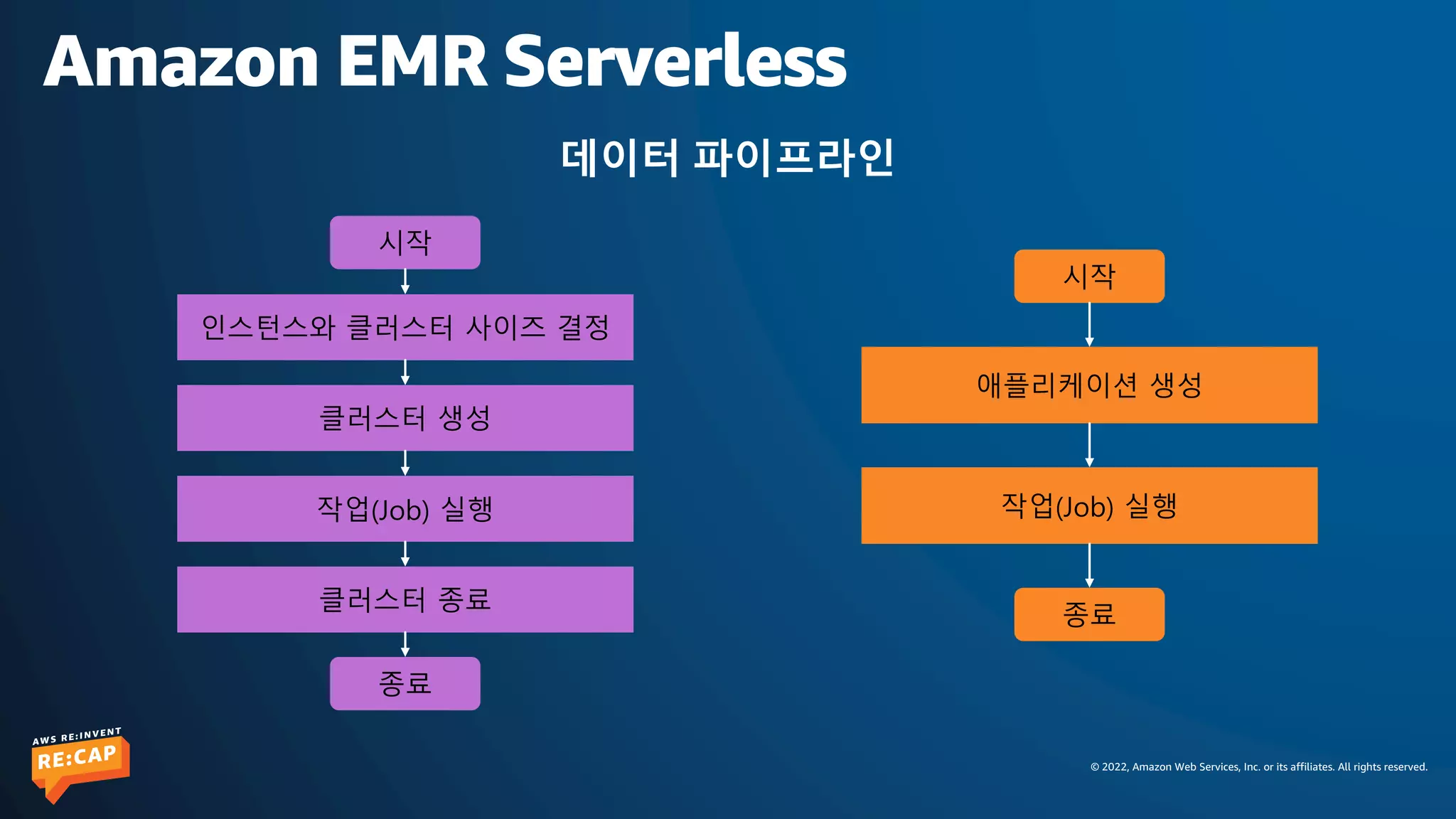 Amazon EMR Serverless

데이터 파이프라인

시작

인스턴스와 클러스터 사이즈 결정

클러스터 생성

작업(Job) 실행

클러스터 종료

종료

시작

애플리케이션 생성

작업(Job) 실행

종료

AWS RE:INVENT RE:CAP

© 2022, Amazon Web Services, Inc. or its affiliates. All rights reserved.